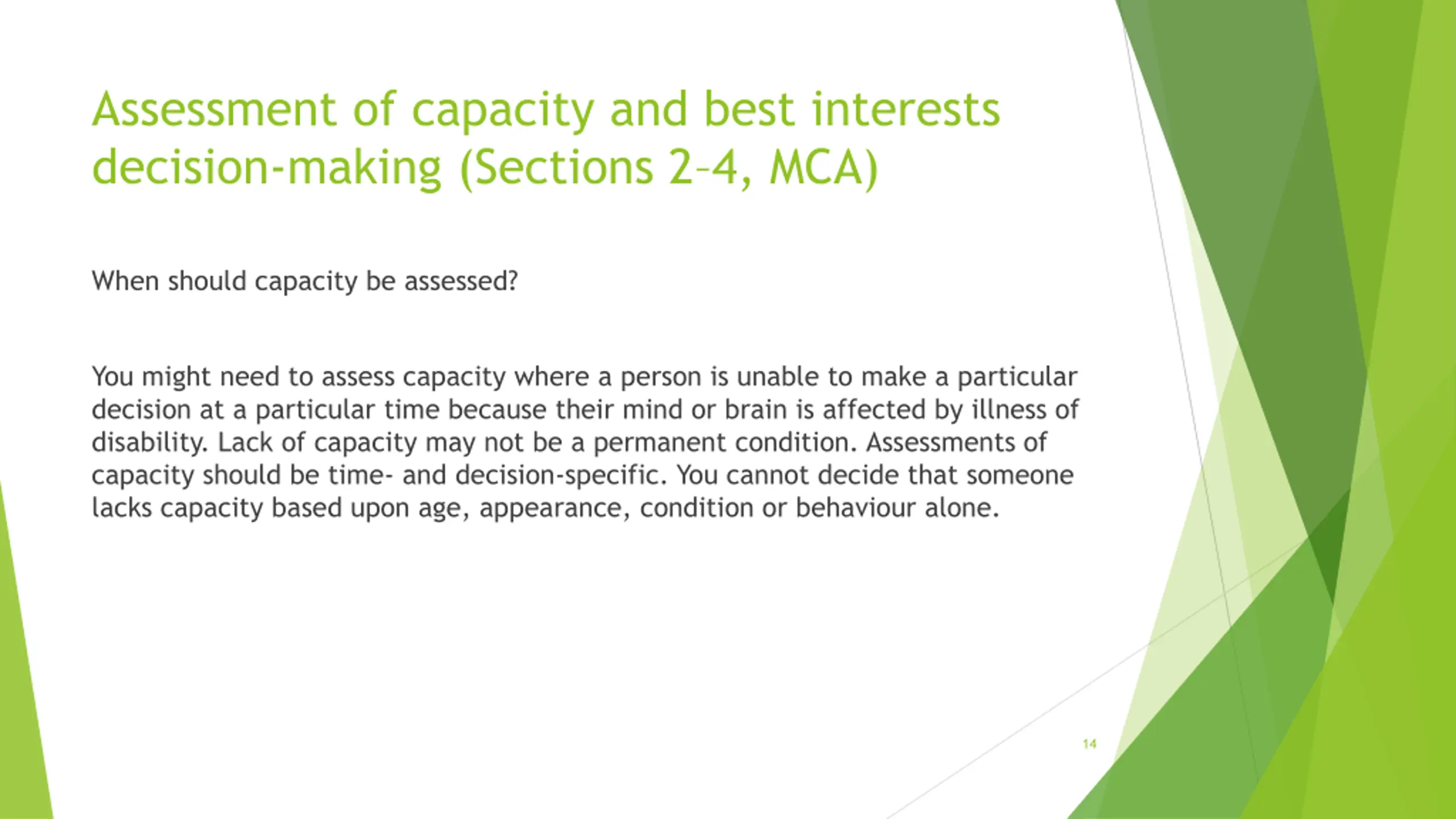 Assessment of capacity and best interests decision-making (Sections 2–4, MCA)

When should capacity be assessed?

You might need to assess capacity where a person is unable to make a particular decision at a particular time because their mind or brain is affected by illness of disability. Lack of capacity may not be a permanent condition. Assessments of capacity should be time- and decision-specific. You cannot decide that someone lacks capacity based upon age, appearance, condition or behaviour alone.

14